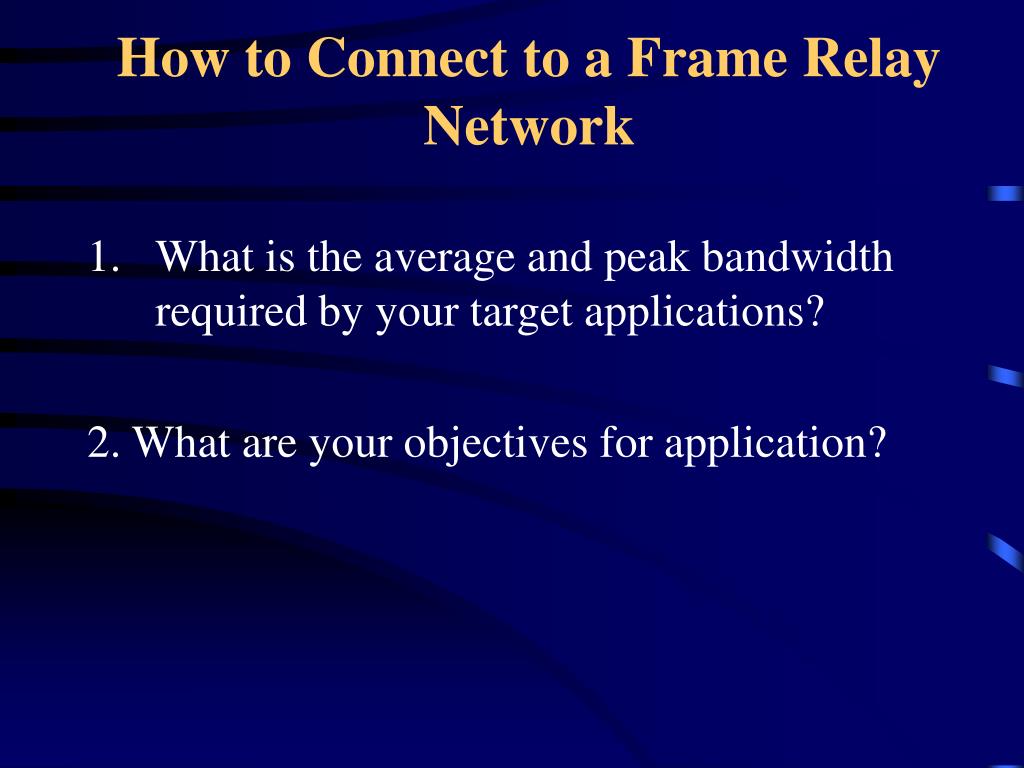 How to Connect to a Frame Relay Network

1. What is the average and peak bandwidth required by your target applications?

2. What are your objectives for application?